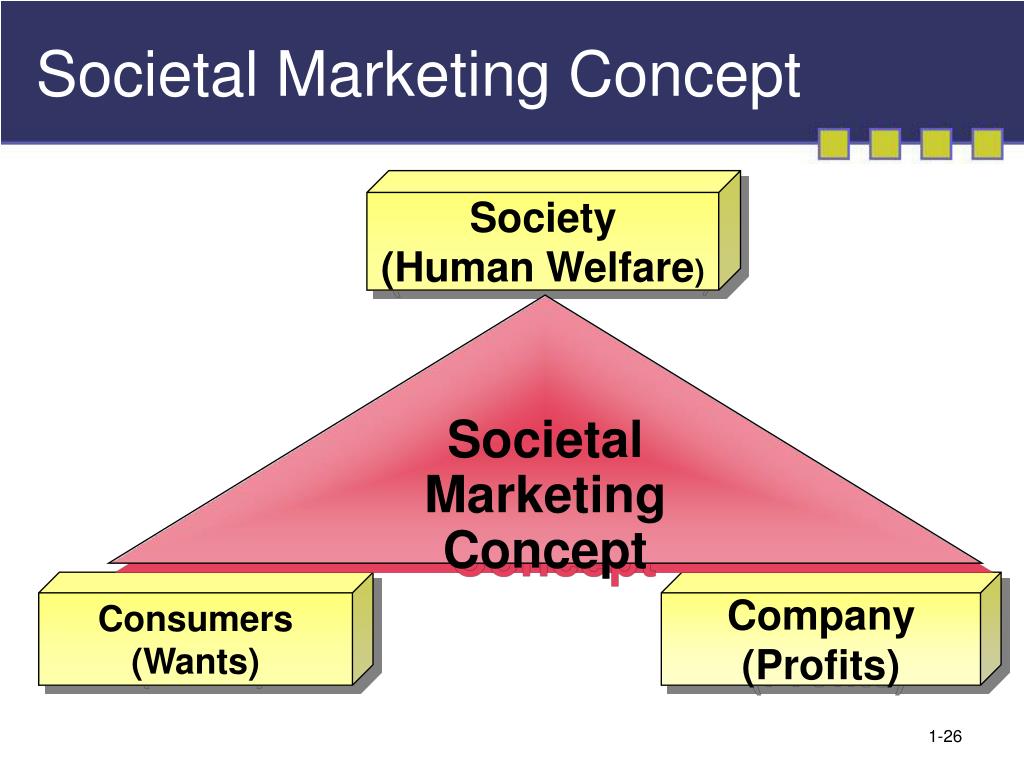 Societal Marketing Concept

Society
(Human Welfare)

Societal
Marketing
Concept

Consumers
(Wants)

Company
(Profits)

1-26